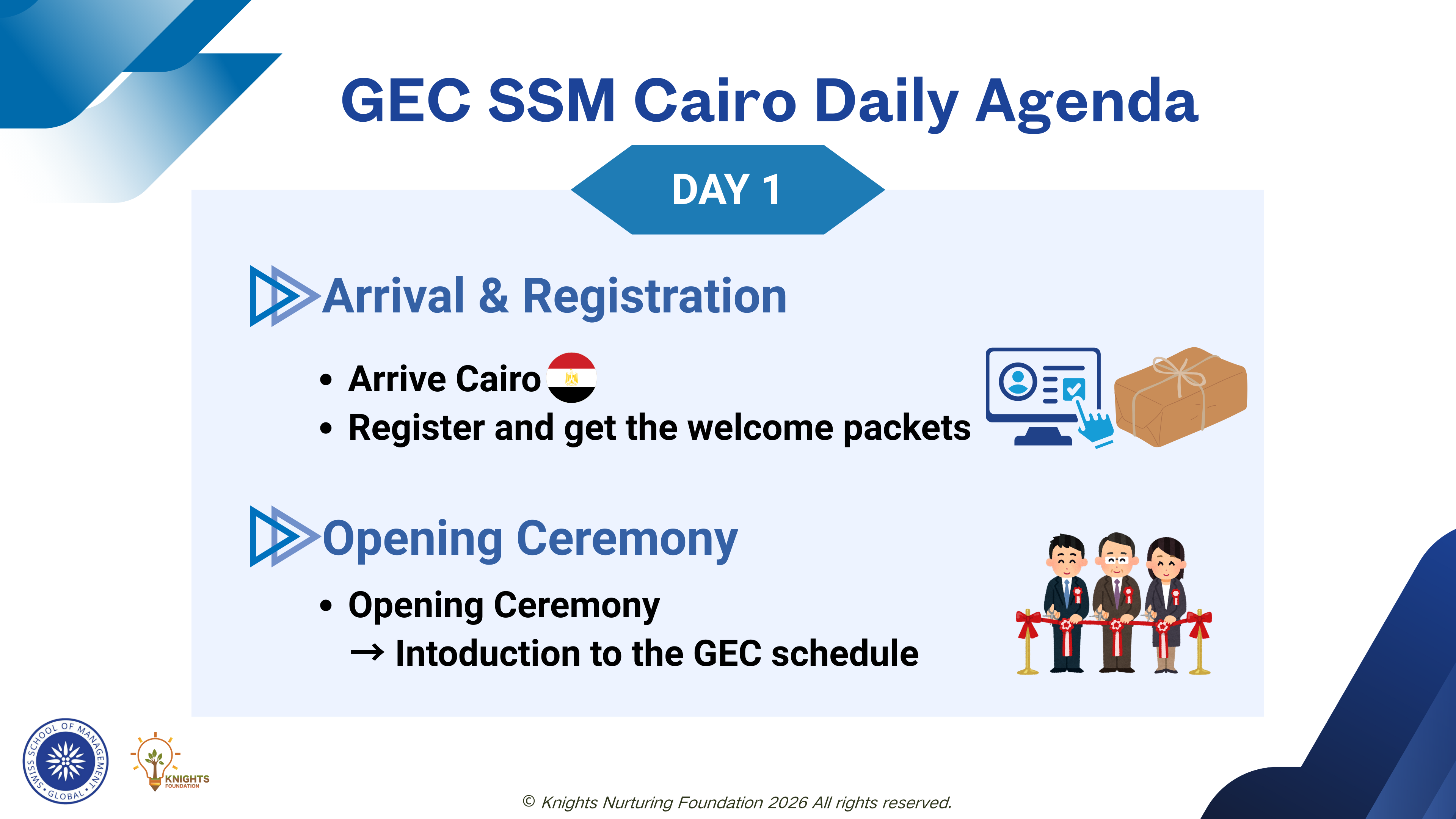 GEC SSM Cairo Daily Agenda

DAY 1

Arrival & Registration

• Arrive Cairo
• Register and get the welcome packets

Opening Ceremony

• Opening Ceremony
→ Intoduction to the GEC schedule

SWISS SCHOOL OF MANAGEMENT • GLOBAL •

KNIGHTS FOUNDATION

© Knights Nurturing Foundation 2026 All rights reserved.